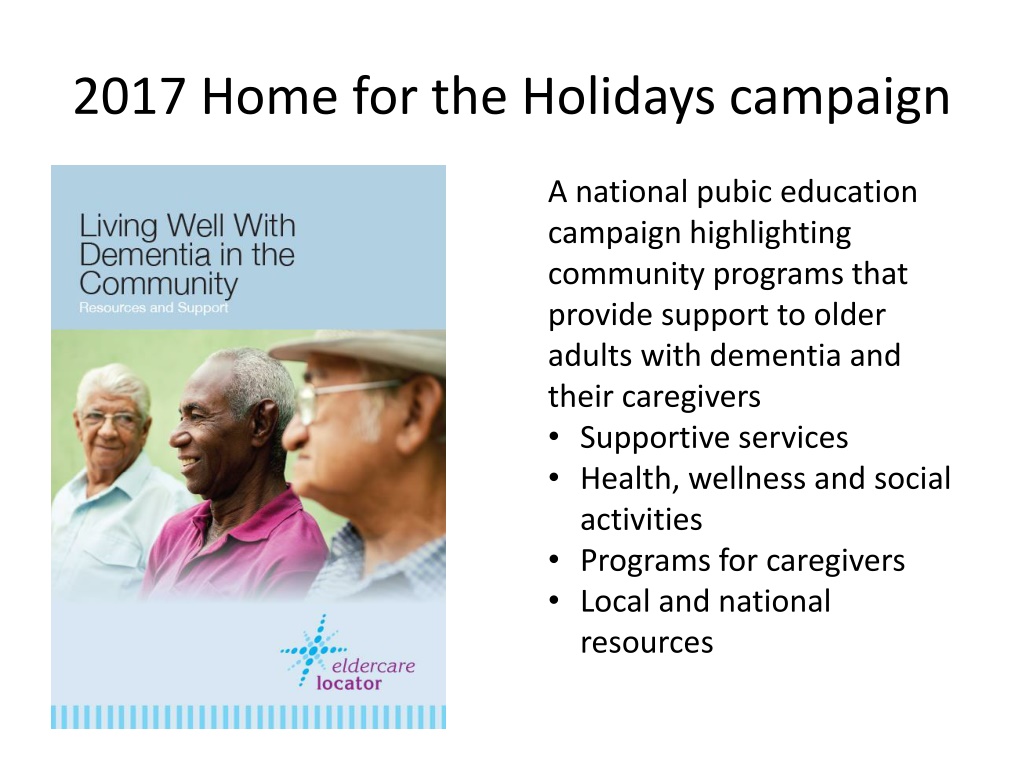 2017 Home for the Holidays campaign

Living Well With Dementia in the Community
Resources and Support

eldercare locator

A national pubic education campaign highlighting community programs that provide support to older adults with dementia and their caregivers
• Supportive services
• Health, wellness and social activities
• Programs for caregivers
• Local and national resources